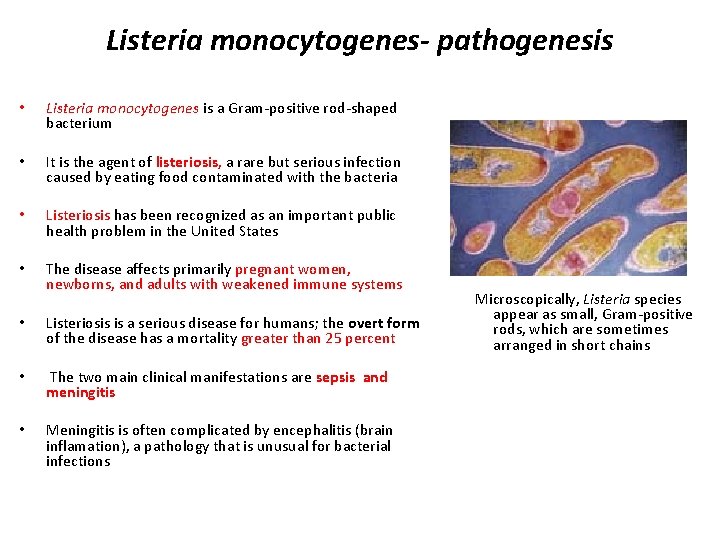 Listeria monocytogenes- pathogenesis

• Listeria monocytogenes is a Gram-positive rod-shaped bacterium

• It is the agent of listeriosis, a rare but serious infection caused by eating food contaminated with the bacteria

• Listeriosis has been recognized as an important public health problem in the United States

• The disease affects primarily pregnant women, newborns, and adults with weakened immune systems

• Listeriosis is a serious disease for humans; the overt form of the disease has a mortality greater than 25 percent

• The two main clinical manifestations are sepsis and meningitis

• Meningitis is often complicated by encephalitis (brain inflamation), a pathology that is unusual for bacterial infections

Microscopically, Listeria species appear as small, Gram-positive rods, which are sometimes arranged in short chains